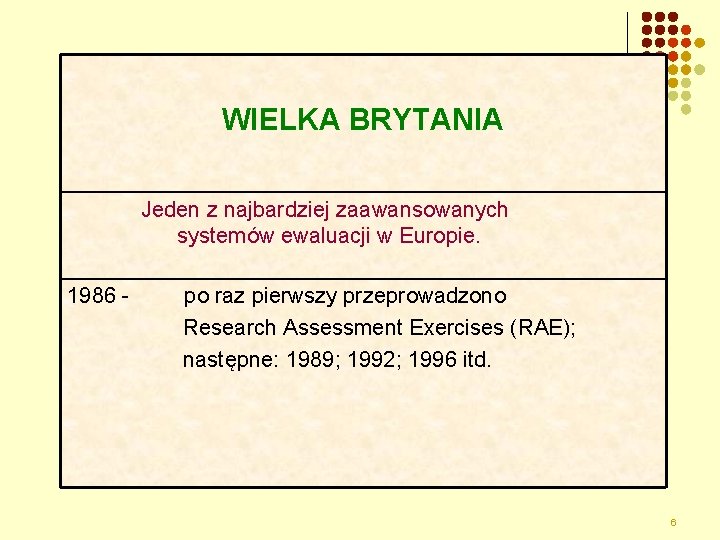 WIELKA BRYTANIA

Jeden z najbardziej zaawansowanych systemów ewaluacji w Europie.

1986 - po raz pierwszy przeprowadzono Research Assessment Exercises (RAE); następne: 1989; 1992; 1996 itd.

6